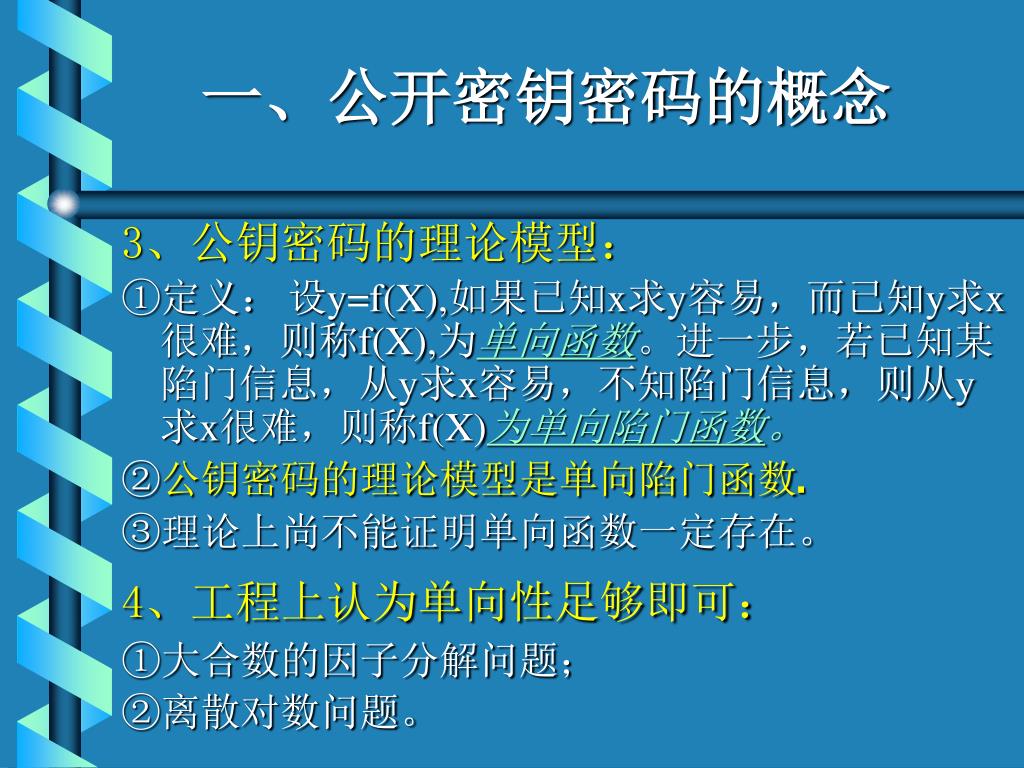 一、公开密钥密码的概念

3、公钥密码的理论模型：

①定义： 设y=f(X),如果已知x求y容易，而已知y求x很难，则称f(X),为单向函数。进一步，若已知某陷门信息，从y求x容易，不知陷门信息，则从y求x很难，则称f(X)为单向陷门函数。

②公钥密码的理论模型是单向陷门函数.

③理论上尚不能证明单向函数一定存在。

4、工程上认为单向性足够即可：

①大合数的因子分解问题;

②离散对数问题。